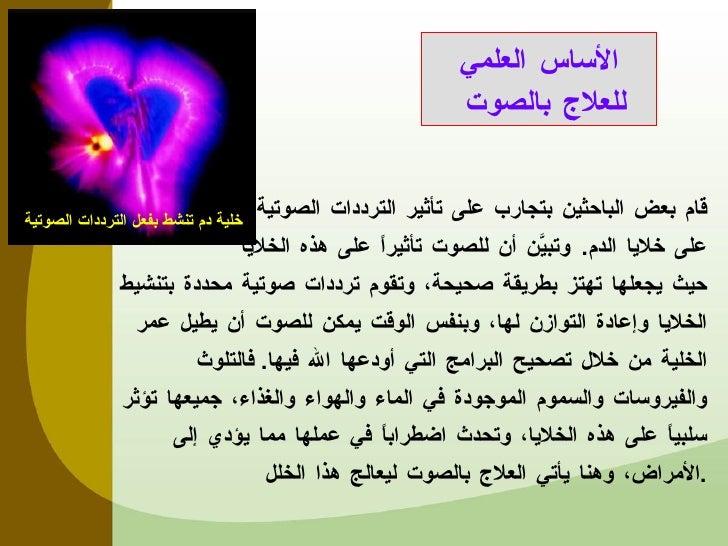 الأساس العلمي
للعلاج بالصوت

خلية دم تنشط بفعل الترددات الصوتية

قام بعض الباحثين بتجارب على تأثير الترددات الصوتية على خلايا الدم. وتبيَّن أن للصوت تأثيراً على هذه الخلايا حيث يجعلها تهتز بطريقة صحيحة، وتقوم ترددات صوتية محددة بتنشيط الخلايا وإعادة التوازن لها، وبنفس الوقت يمكن للصوت أن يطيل عمر الخلية من خلال تصحيح البرامج التي أودعها الله فيها. فالتلوث والفيروسات والسموم الموجودة في الماء والهواء والغذاء، جميعها تؤثر سلبياً على هذه الخلايا، وتحدث اضطراباً في عملها مما يؤدي إلى الأمراض، وهنا يأتي العلاج بالصوت ليعالج هذا الخلل.